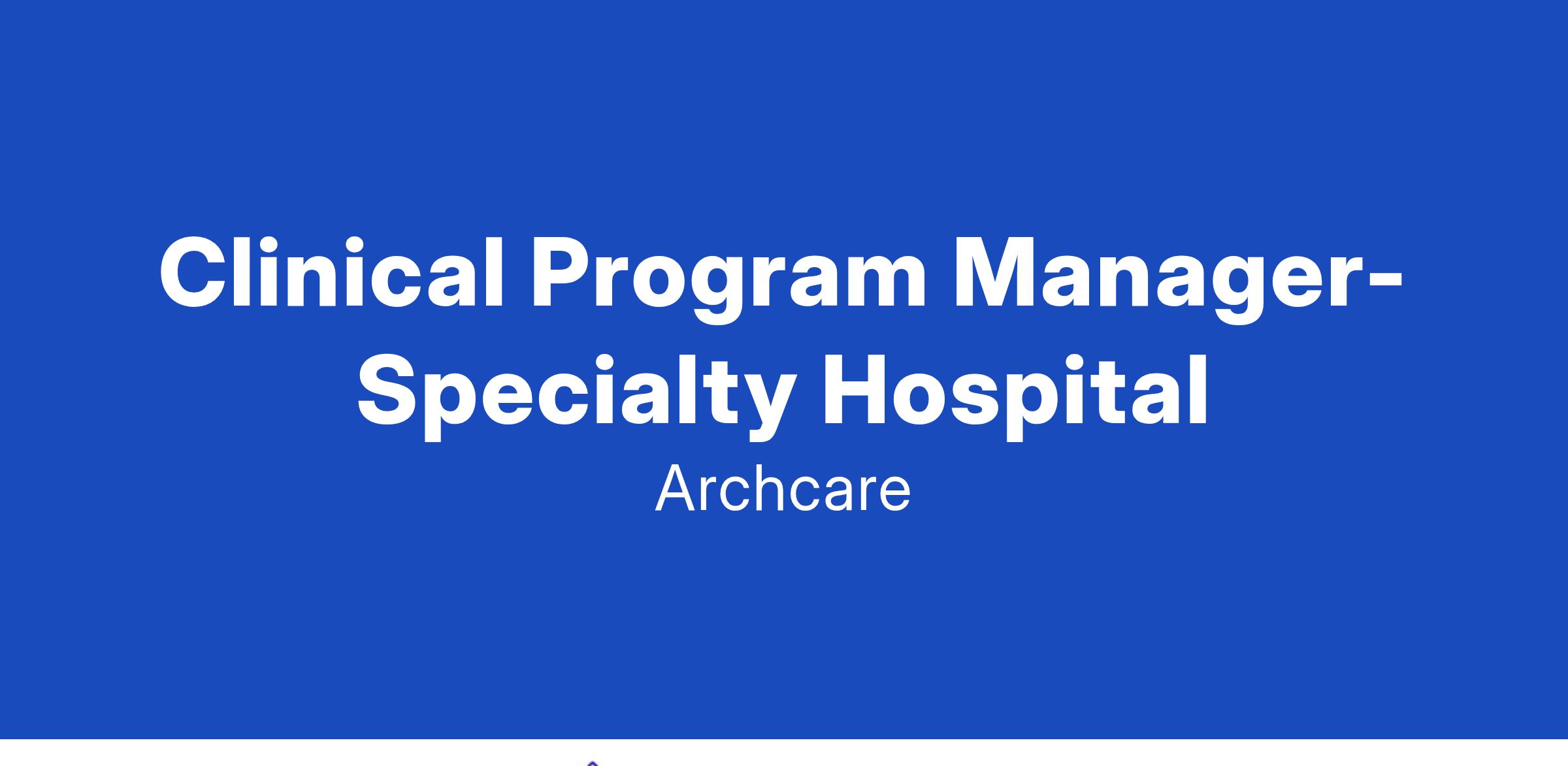 Clinical Program Manager-Specialty Hospital

Archcare